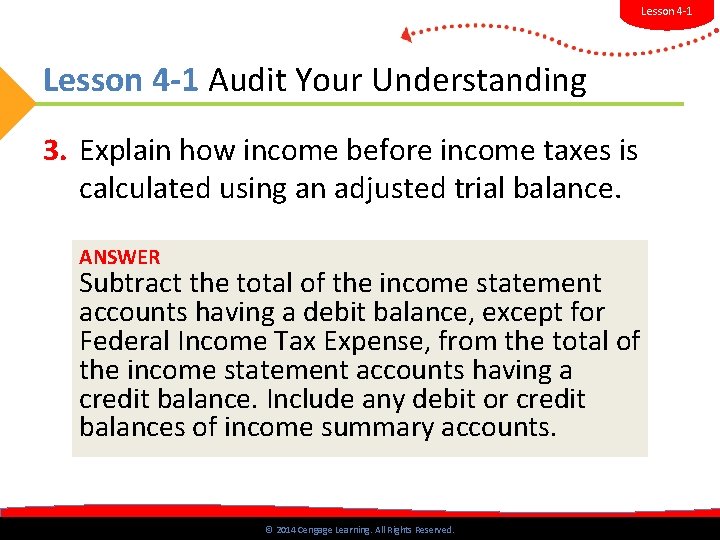 Lesson 4-1

Lesson 4-1 Audit Your Understanding

3. Explain how income before income taxes is calculated using an adjusted trial balance.

ANSWER
Subtract the total of the income statement accounts having a debit balance, except for Federal Income Tax Expense, from the total of the income statement accounts having a credit balance. Include any debit or credit balances of income summary accounts.

© 2014 Cengage Learning. All Rights Reserved.